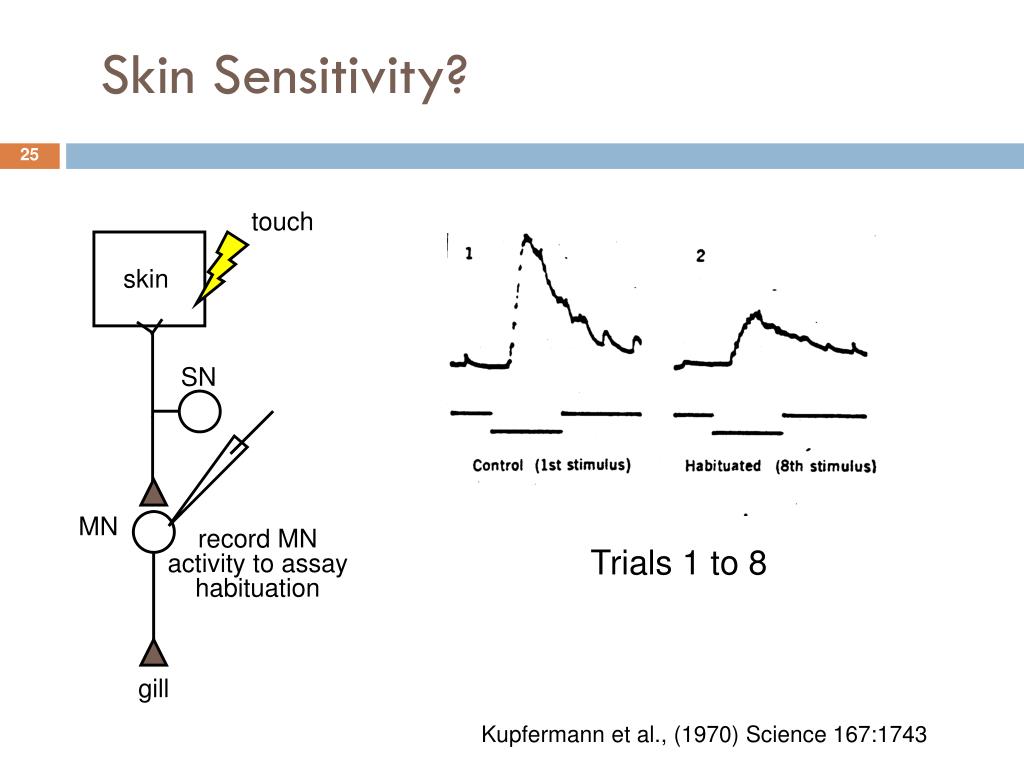 Skin Sensitivity?

25

touch

skin

SN

MN

record MN activity to assay habituation

gill

1

2

Control (1st stimulus)

Habituated (8th stimulus)

Trials 1 to 8

Kupfermann et al., (1970) Science 167:1743